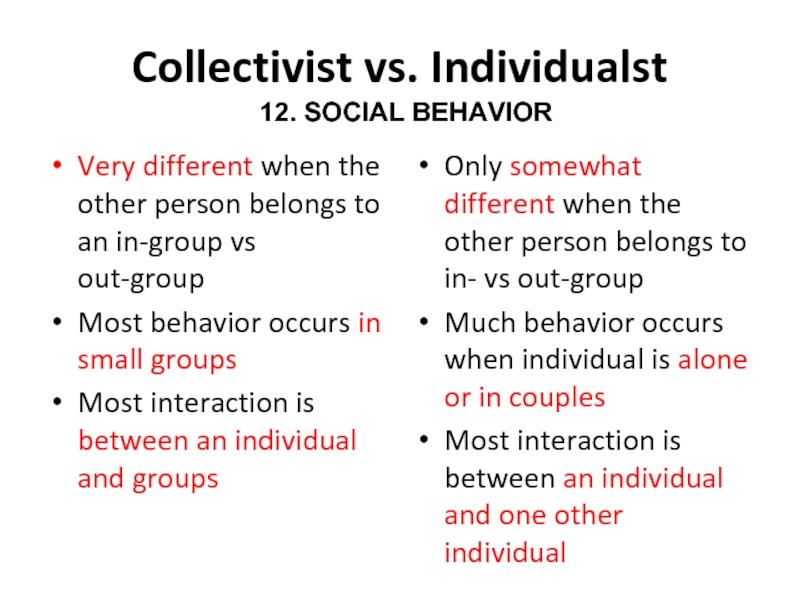 Collectivist vs. Individualst
12. SOCIAL BEHAVIOR

• Very different when the other person belongs to an in-group vs out-group
• Most behavior occurs in small groups
• Most interaction is between an individual and groups

• Only somewhat different when the other person belongs to in- vs out-group
• Much behavior occurs when individual is alone or in couples
• Most interaction is between an individual and one other individual